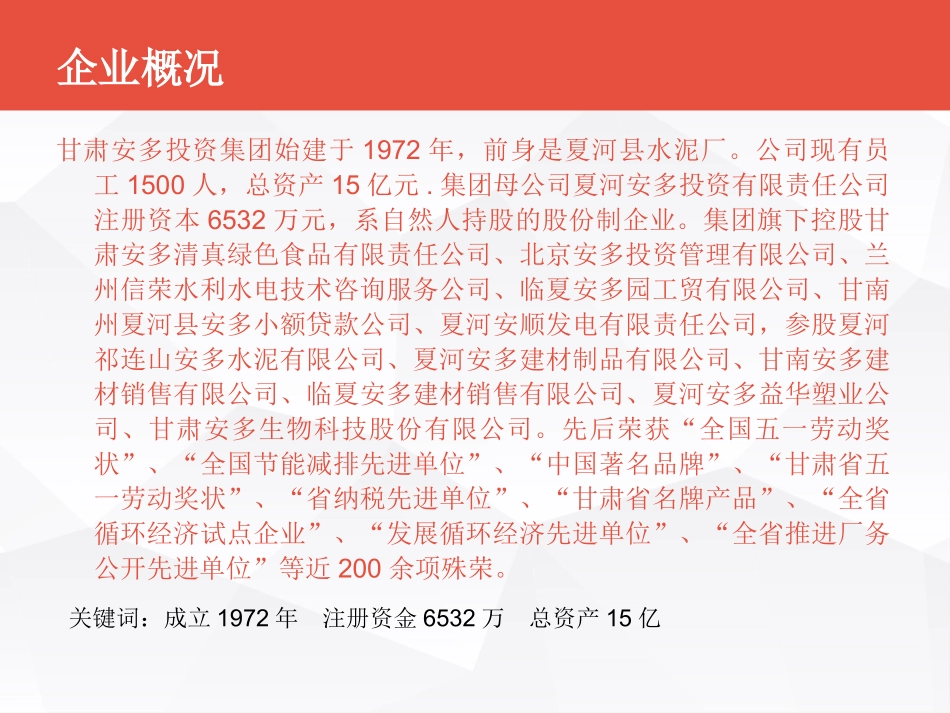 企业概况

甘肃安多投资集团始建于 1972 年，前身是夏河县水泥厂。公司现有员工 1500 人，总资产 15 亿元 . 集团母公司夏河安多投资有限责任公司注册资本 6532 万元，系自然人持股的股份制企业。集团旗下控股甘肃安多清真绿色食品有限责任公司、北京安多投资管理有限公司、兰州信荣水利水电技术咨询服务公司、临夏安多园工贸有限公司、甘南州夏河县安多小额贷款公司、夏河安顺发电有限责任公司，参股夏河祁连山安多水泥有限公司、夏河安多建材制品有限公司、甘南安多建材销售有限公司、临夏安多建材销售有限公司、夏河安多益华塑业公司、甘肃安多生物科技股份有限公司。先后荣获“全国五一劳动奖状”、“全国节能减排先进单位”、“中国著名品牌”、“甘肃省五一劳动奖状”、“省纳税先进单位”、“甘肃省名牌产品”、“全省循环经济试点企业”、“发展循环经济先进单位”、“全省推进厂务公开先进单位”等近 200 余项殊荣。

关键词：成立 1972 年　注册资金 6532 万　总资产 15 亿